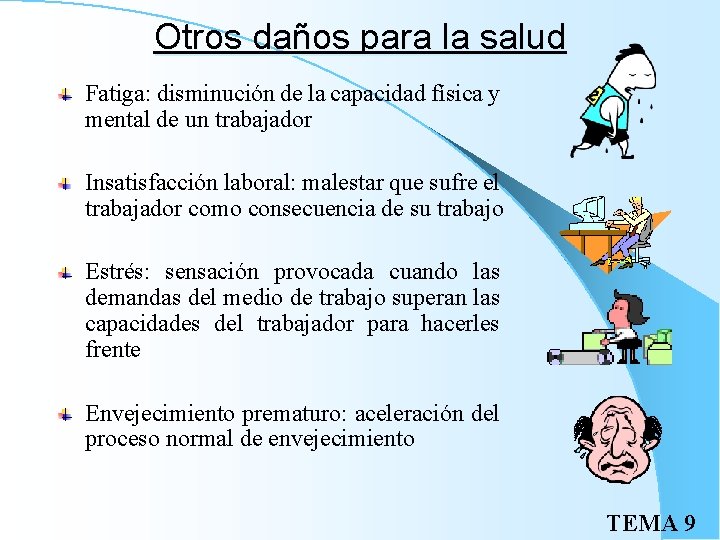 Otros daños para la salud

Fatiga: disminución de la capacidad física y mental de un trabajador

Insatisfacción laboral: malestar que sufre el trabajador como consecuencia de su trabajo

Estrés: sensación provocada cuando las demandas del medio de trabajo superan las capacidades del trabajador para hacerles frente

Envejecimiento prematuro: aceleración del proceso normal de envejecimiento

TEMA 9